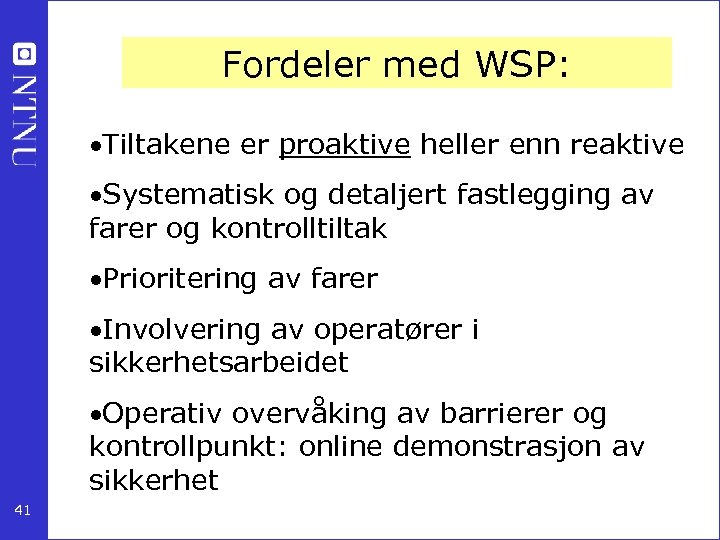 NTNU

Fordeler med WSP:

•Tiltakene er proaktive heller enn reaktive

•Systematisk og detaljert fastlegging av farer og kontrolltiltak

•Prioritering av farer

•Involvering av operatører i sikkerhetsarbeidet

•Operativ overvåking av barrierer og kontrollpunkt: online demonstrasjon av sikkerhet

41